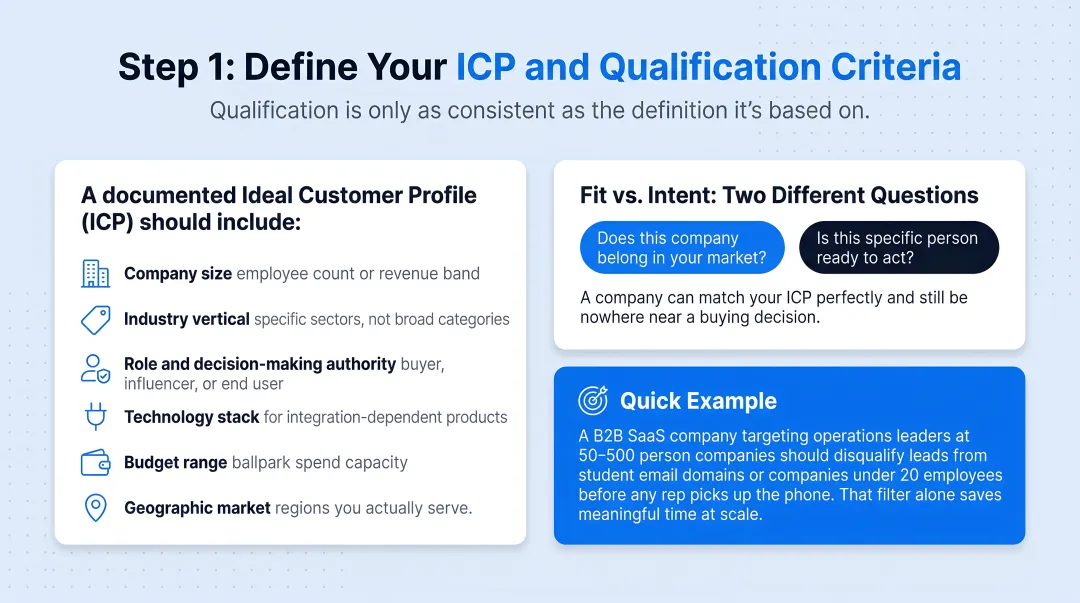 Step 1: Define Your ICP and Qualification Criteria
Qualification is only as consistent as the definition it's based on.

A documented Ideal Customer Profile (ICP) should include:

Company size employee count or revenue band

Industry vertical specific sectors, not broad categories

Role and decision-making authority buyer, influencer, or end user

Technology stack for integration-dependent products

Budget range ballpark spend capacity

Geographic market regions you actually serve.

Fit vs. Intent: Two Different Questions

Does this company belong in your market?

Is this specific person ready to act?

A company can match your ICP perfectly and still be nowhere near a buying decision.

Quick Example

A B2B SaaS company targeting operations leaders at 50–500 person companies should disqualify leads from student email domains or companies under 20 employees before any rep picks up the phone. That filter alone saves meaningful time at scale.